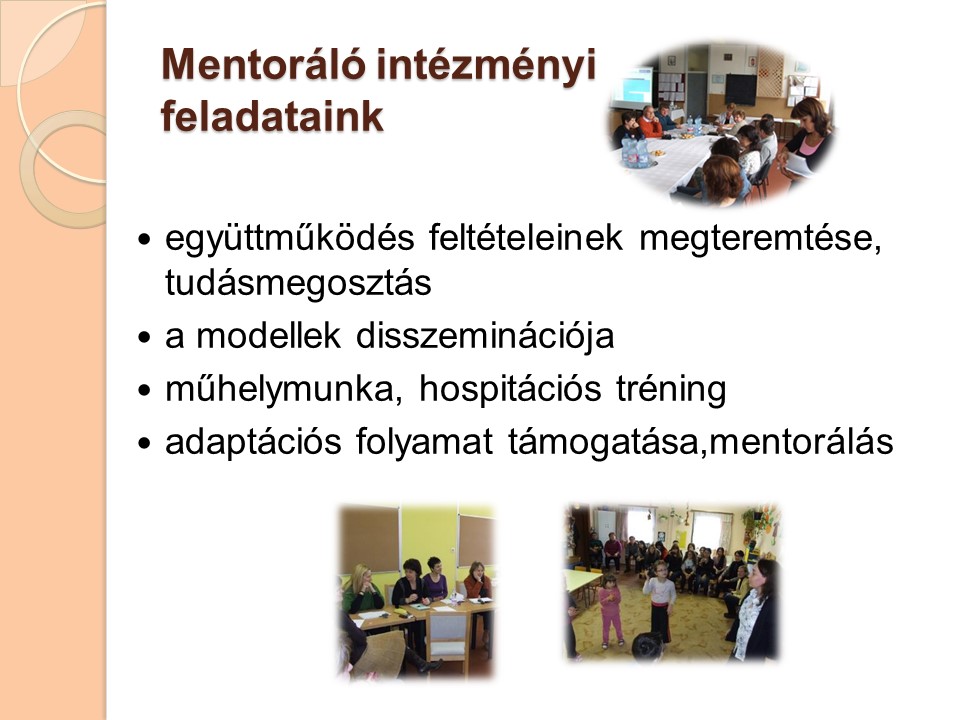 Mentoráló intézményi feladataink

• együttműködés feltételeinek megteremtése, tudásmegosztás
• a modellek disszeminációja
• műhelymunka, hospitációs tréning
• adaptációs folyamat támogatása,mentorálás